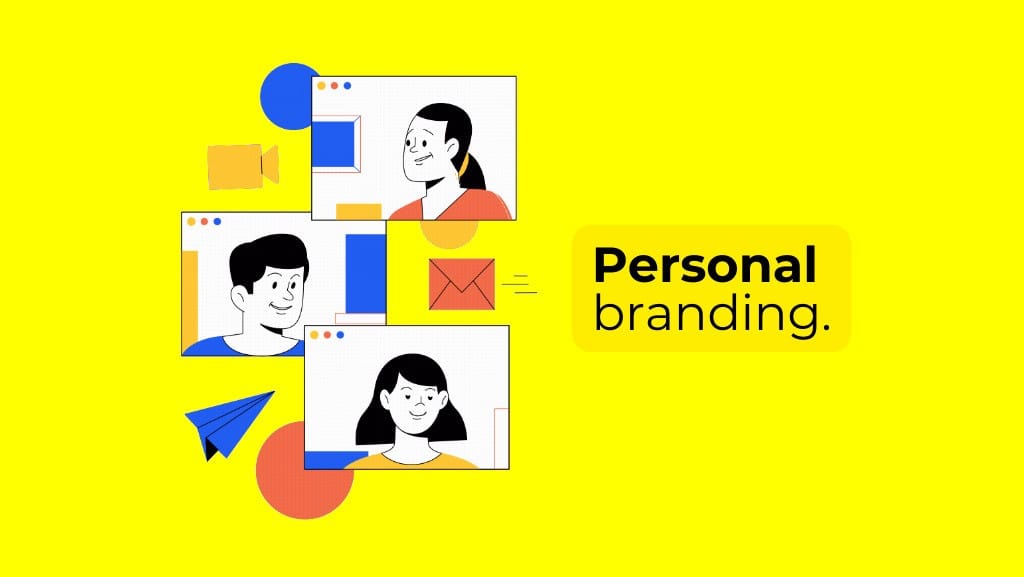 Personal branding.